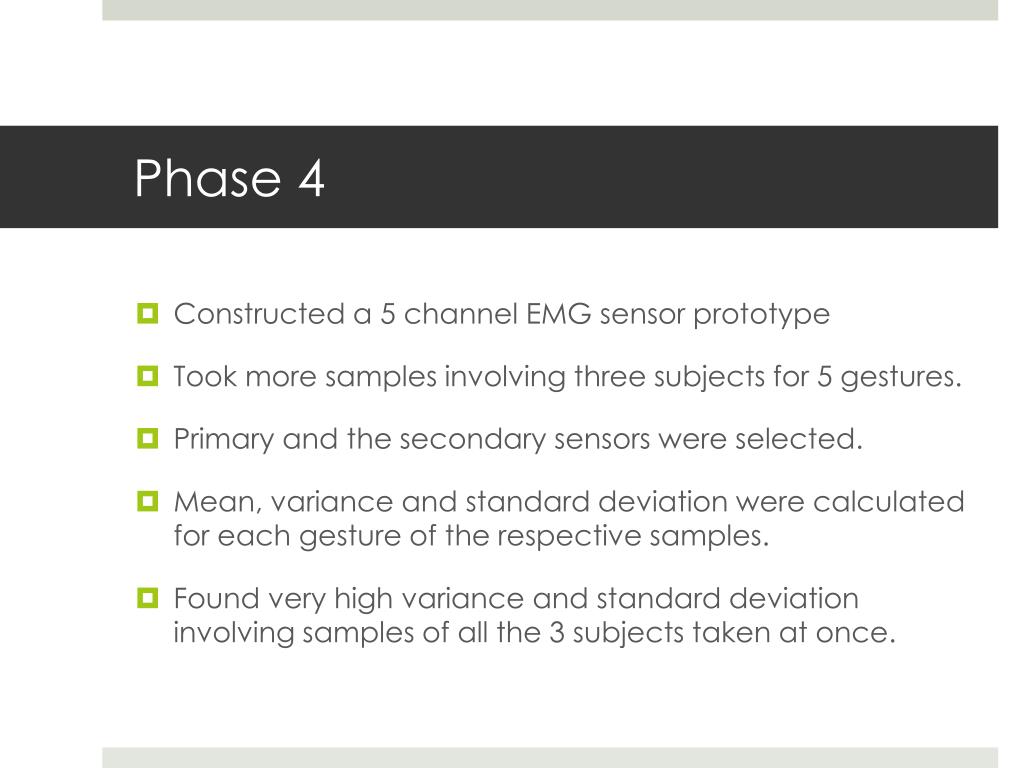 Phase 4

Constructed a 5 channel EMG sensor prototype

Took more samples involving three subjects for 5 gestures.

Primary and the secondary sensors were selected.

Mean, variance and standard deviation were calculated for each gesture of the respective samples.

Found very high variance and standard deviation involving samples of all the 3 subjects taken at once.